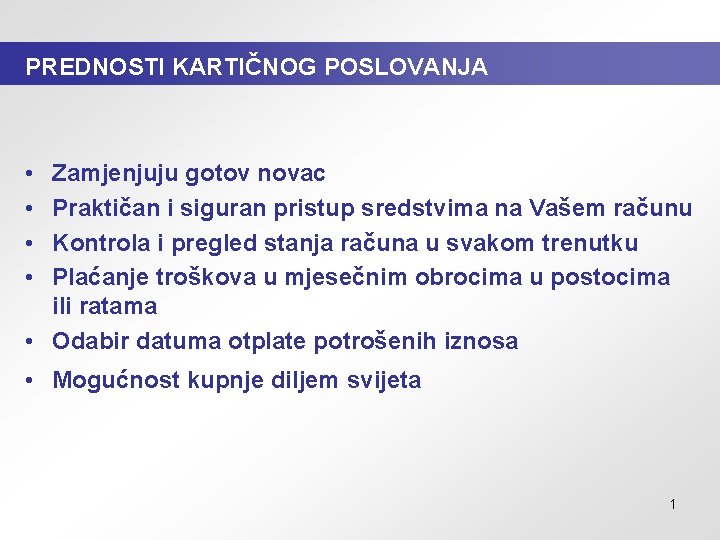 PREDNOSTI KARTIČNOG POSLOVANJA

• Zamjenjuju gotov novac
• Praktičan i siguran pristup sredstvima na Vašem računu
• Kontrola i pregled stanja računa u svakom trenutku
• Plaćanje troškova u mjesečnim obrocima u postocima ili ratama
• Odabir datuma otplate potrošenih iznosa
• Mogućnost kupnje diljem svijeta

1